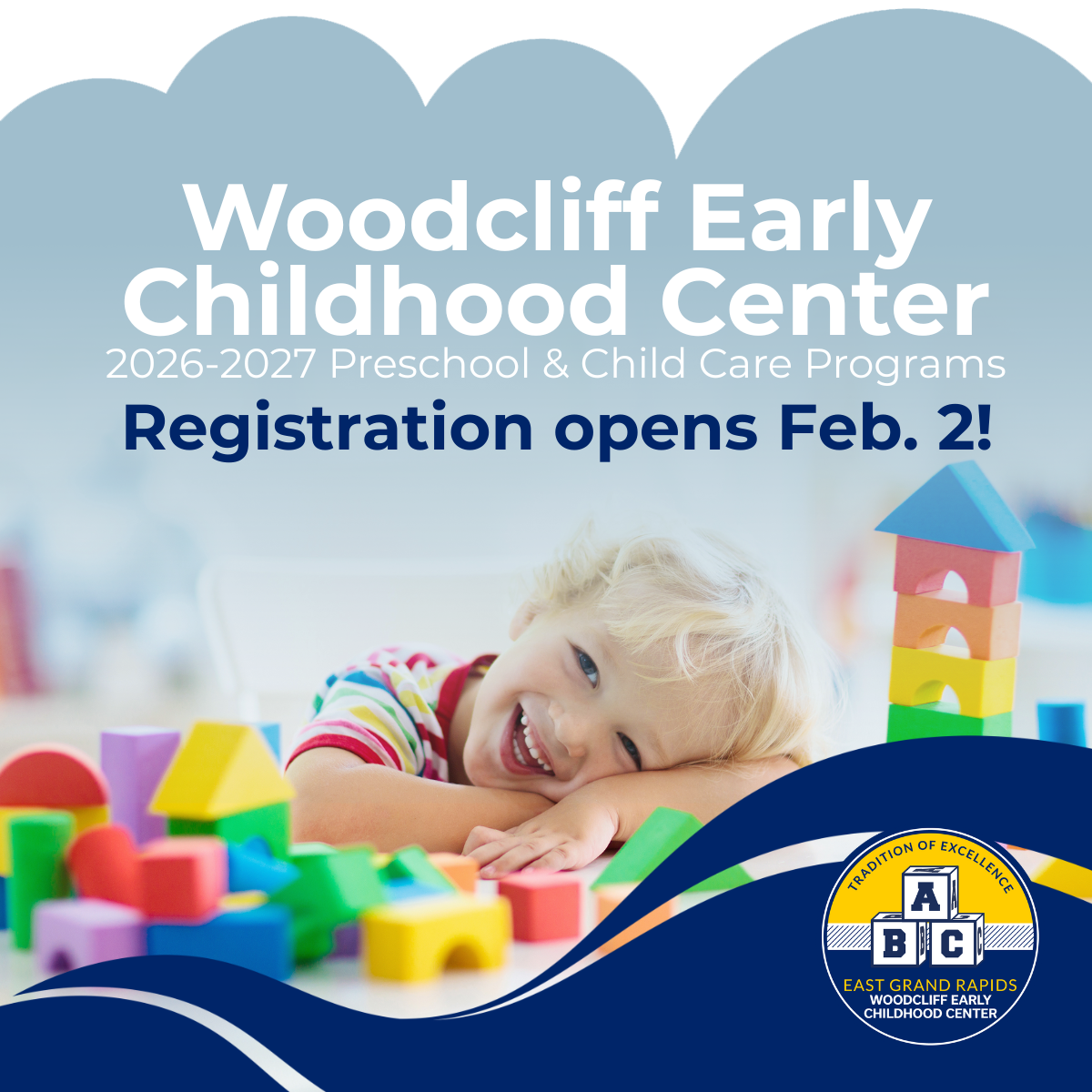 Woodcliff Early Childhood Center
2026-2027 Preschool & Child Care Programs
Registration opens Feb. 2!

TRADITION OF EXCELLENCE
A
B
C
EAST GRAND RAPIDS
WOODCLIFF EARLY CHILDHOOD CENTER